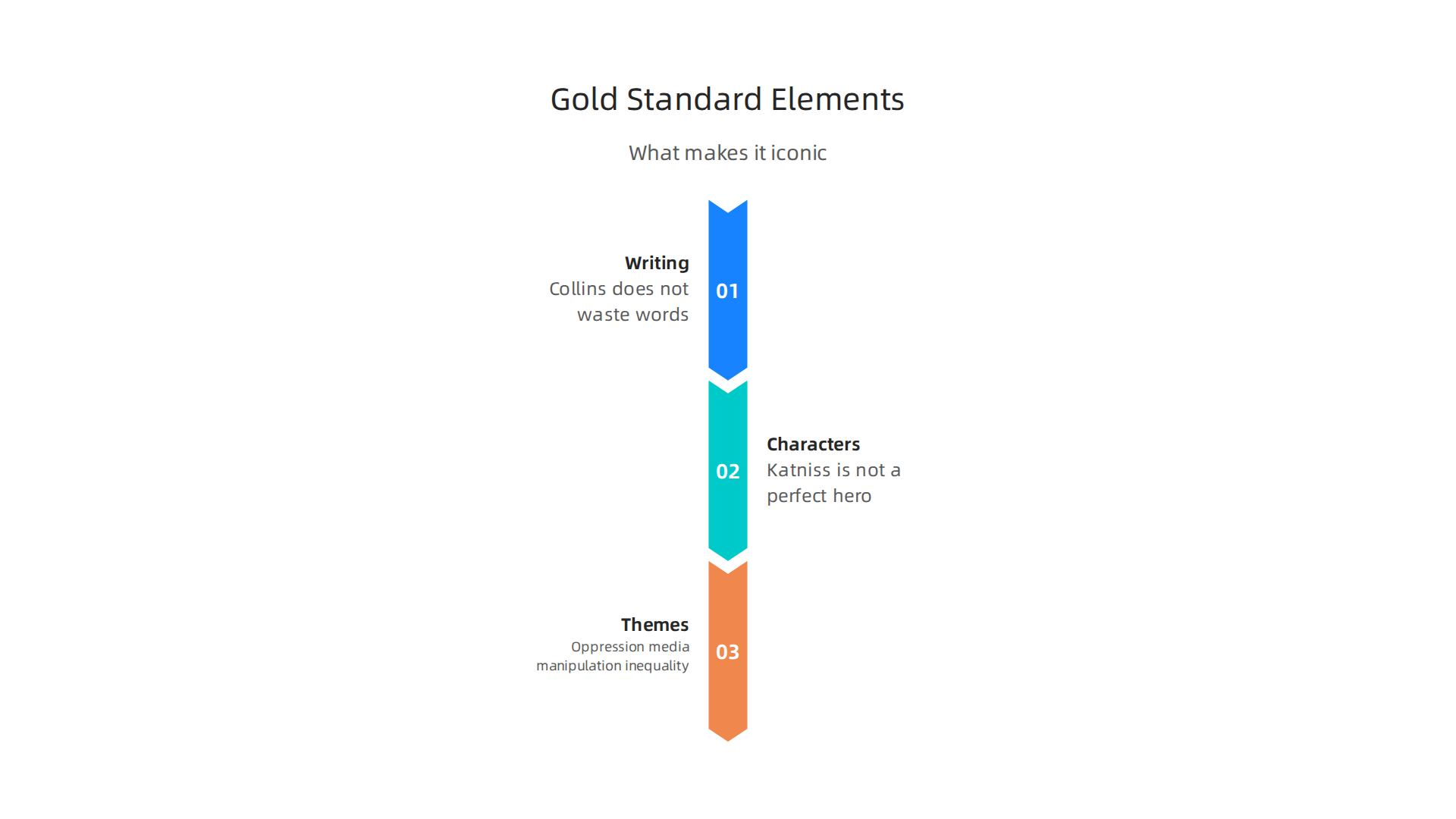 Gold Standard Elements

What makes it iconic

Writing
Collins does not waste words

01

02

Characters
Katniss is not a perfect hero

Themes
Oppression media manipulation inequality

03